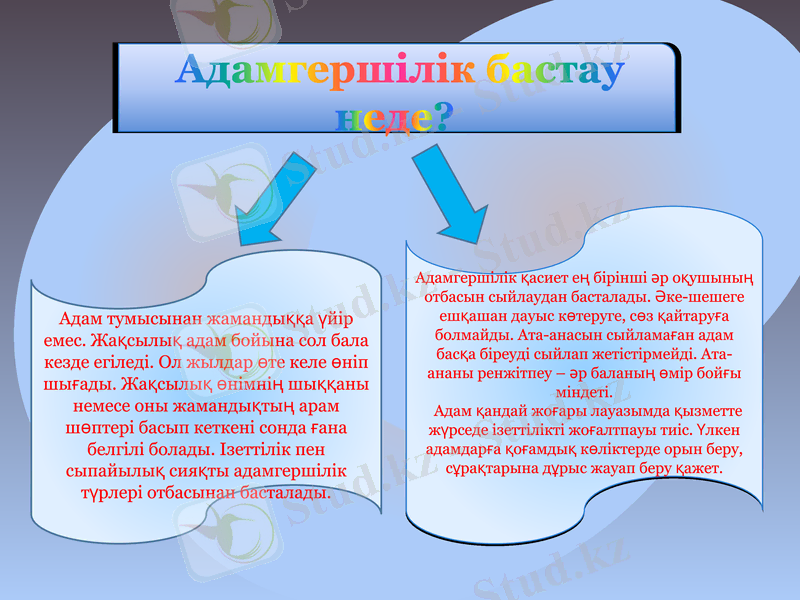 Адамгершілік бастау неде?

Адам тумысынан жамандыққа үйір емес. Жақсылық адам бойына сол бала кезде егіледі. Ол жылдар өте келе өніп шығады. Жақсылық өнімнің шыққаны немесе оны жамандықтың арам шөптері басып кеткені сонда ғана белгілі болады. Ізеттілік пен сыпайылық сияқты адамгершілік түрлері отбасынан басталады.

Адамгершілік қасиет ең бірінші әр оқушының отбасын сыйлаудан басталады. Әке-шешеге ешқашан дауыс көтеруге, сөз қайтаруға болмайды. Ата-анасын сыйламаған адам басқа біреуді сыйлап жетістірмейді. Ата-ананы ренжітпеу – әр баланың өмір бойғы міндеті.

Адам қандай жоғары лауазымда қызметте жүрседе ізеттілікті жоғалтпауы тиіс. Үлкен адамдарға қоғамдық көліктерде орын беру, сұрақтарына дұрыс жауап беру қажет.

Stud.kz